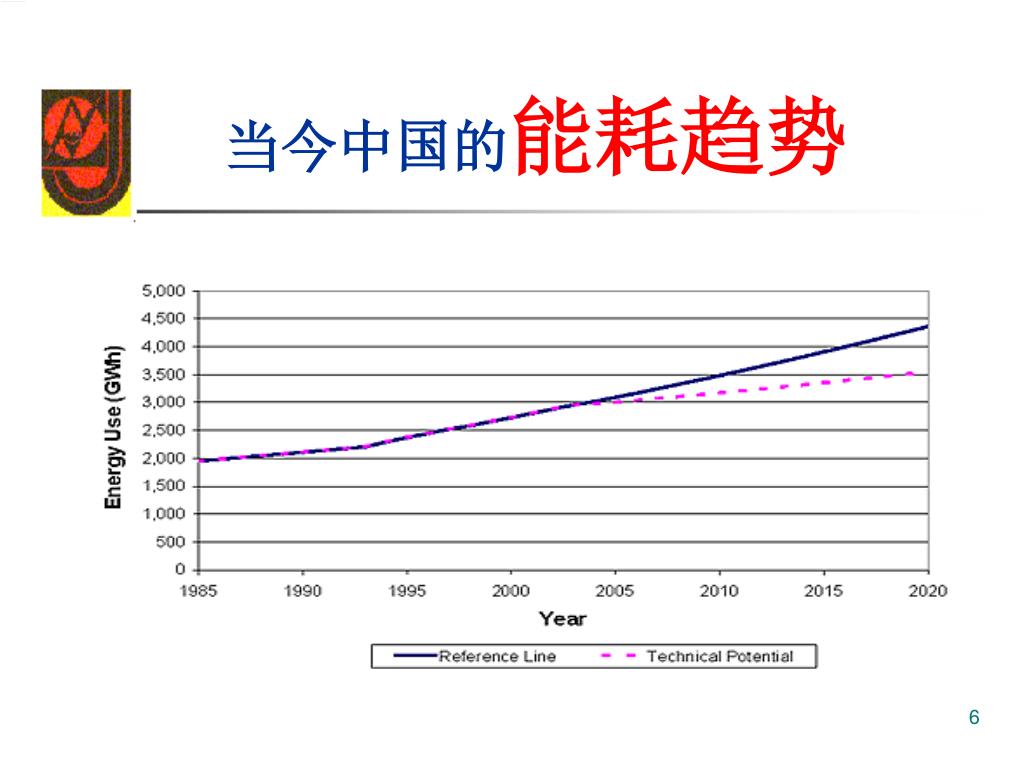 当今中国的能耗趋势

Energy Use (GWh)

5,000
4,500
4,000
3,500
3,000
2,500
2,000
1,500
1,000
500
0

1985 1990 1995 2000 2005 2010 2015 2020

Year

Reference Line
Technical Potential

6